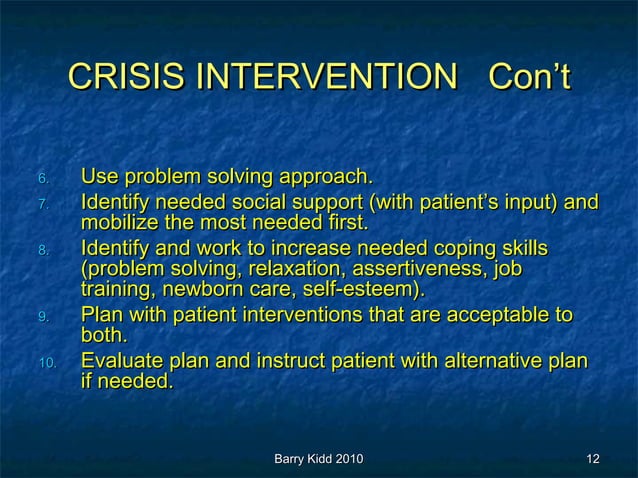 CRISIS INTERVENTION Con't

6. Use problem solving approach.
7. Identify needed social support (with patient's input) and mobilize the most needed first.
8. Identify and work to increase needed coping skills (problem solving, relaxation, assertiveness, job training, newborn care, self-esteem).
9. Plan with patient interventions that are acceptable to both.
10. Evaluate plan and instruct patient with alternative plan if needed.

Barry Kidd 2010

12